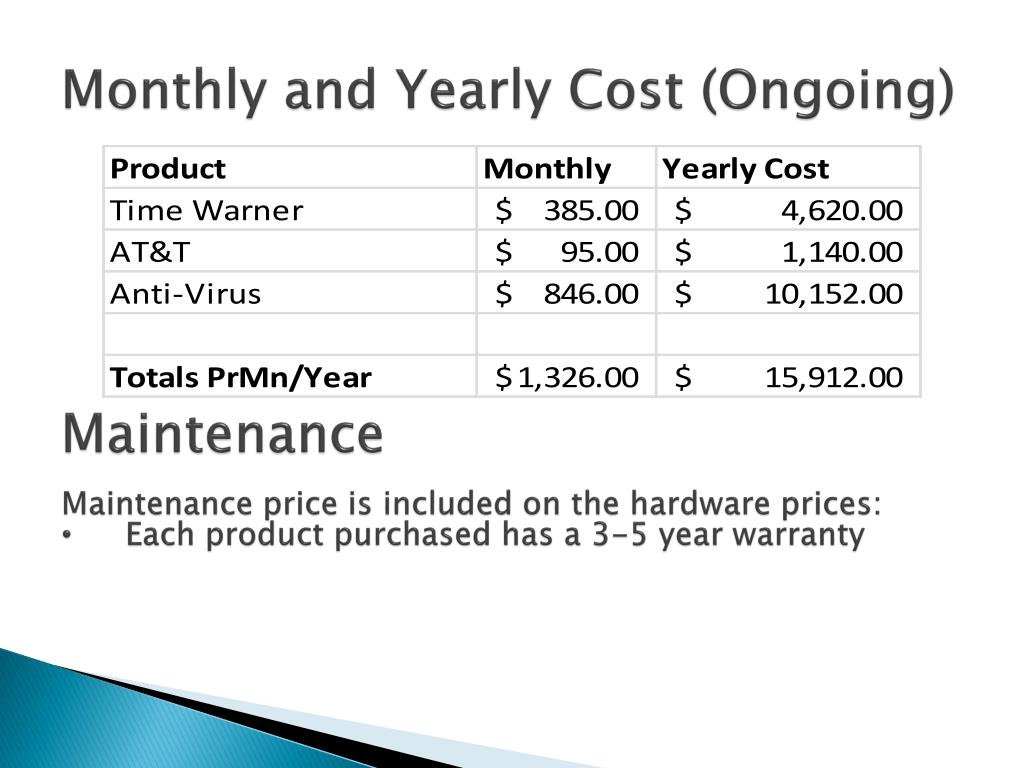 Monthly and Yearly Cost (Ongoing)

| Product | Monthly | Yearly Cost |
|---|---|---|
| Time Warner | \$ 385.00 | \$ 4,620.00 |
| AT&T | \$ 95.00 | \$ 1,140.00 |
| Anti-Virus | \$ 846.00 | \$ 10,152.00 |
| | | |
| Totals PrMn/Year | \$ 1,326.00 | \$ 15,912.00 |

Maintenance

Maintenance price is included on the hardware prices:
• Each product purchased has a 3-5 year warranty